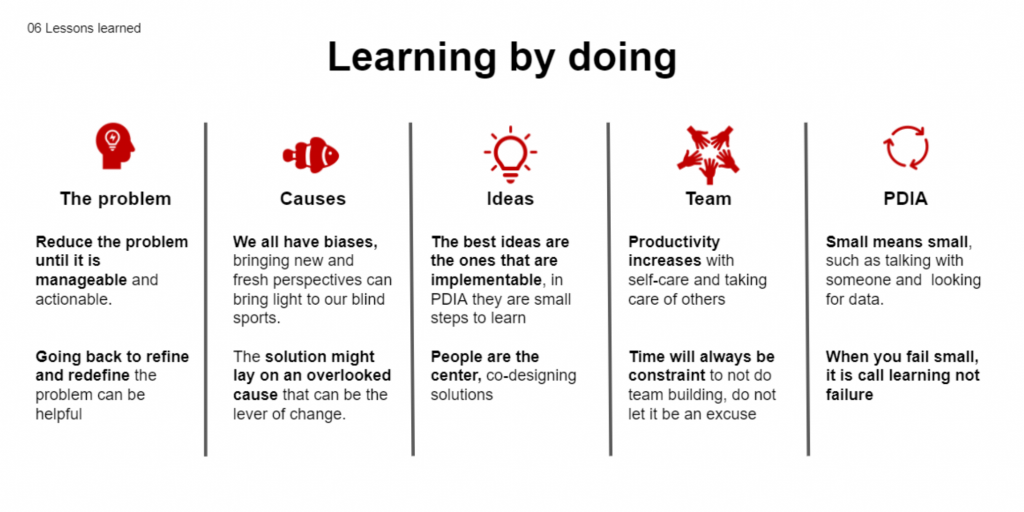 06 Lessons learned

Learning by doing

The problem

Reduce the problem until it is manageable and actionable.

Going back to refine and redefine the problem can be helpful

Causes

We all have biases, bringing new and fresh perspectives can bring light to our blind sports.

The solution might lay on an overlooked cause that can be the lever of change.

Ideas

The best ideas are the ones that are implementable, in PDIA they are small steps to learn

People are the center, co-designing solutions

Team

Productivity increases with self-care and taking care of others

Time will always be constraint to not do team building, do not let it be an excuse

PDIA

Small means small, such as talking with someone and looking for data.

When you fail small, it is call learning not failure